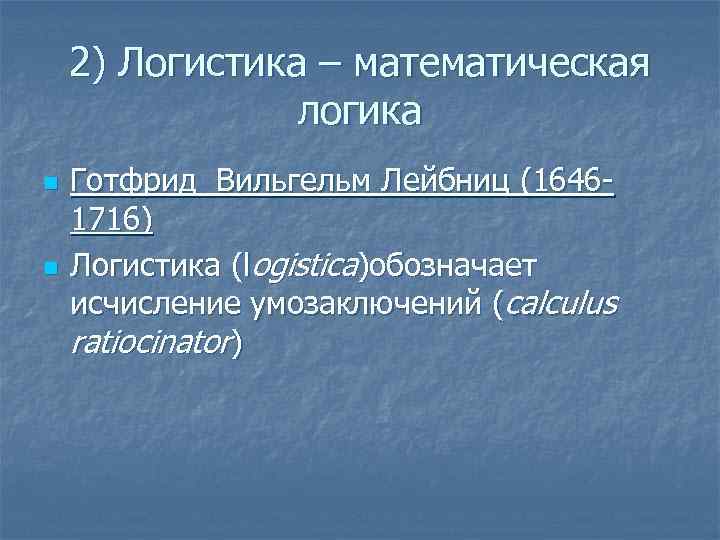 2) Логистика – математическая логика

Готфрид Вильгельм Лейбниц (1646-1716)

Логистика (logistica)обозначает исчисление умозаключений (calculus ratiocinator)